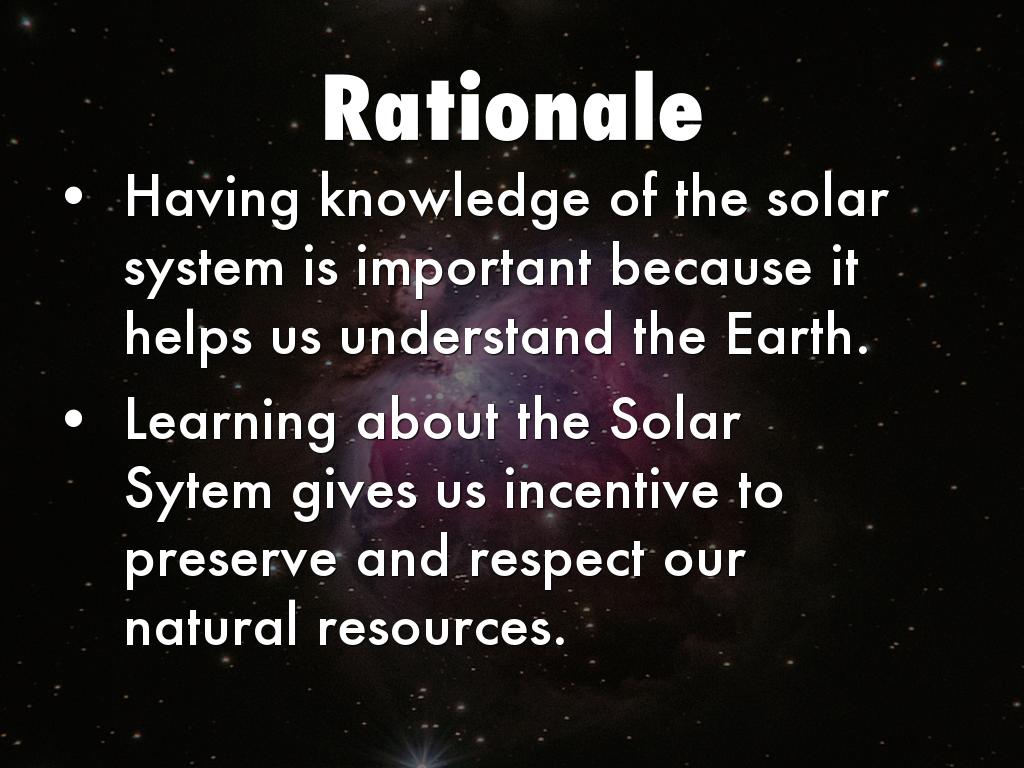 Rationale

• Having knowledge of the solar system is important because it helps us understand the Earth.

• Learning about the Solar Sytem gives us incentive to preserve and respect our natural resources.